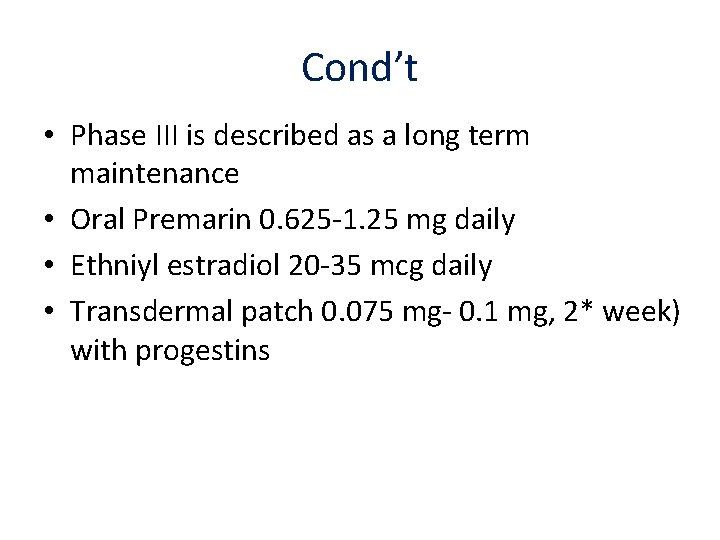 Cond’t

• Phase III is described as a long term maintenance
• Oral Premarin 0.625-1.25 mg daily
• Ethniyl estradiol 20-35 mcg daily
• Transdermal patch 0.075 mg- 0.1 mg, 2* week) with progestins